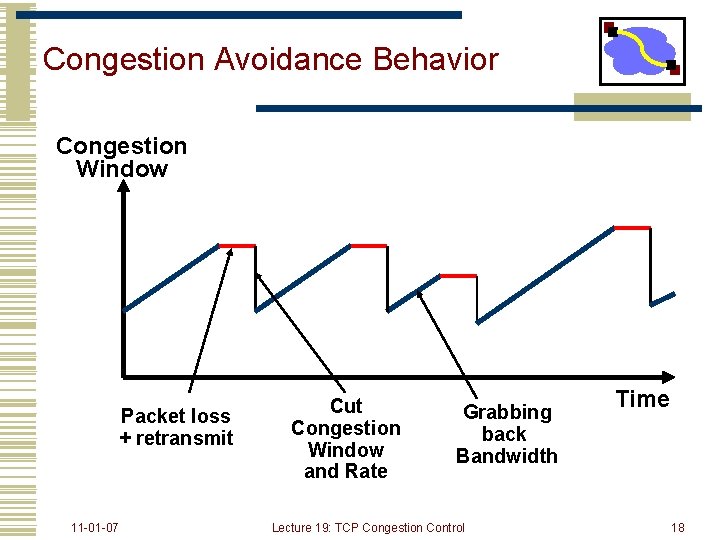 Congestion Avoidance Behavior

Congestion Window

Time

Packet loss + retransmit

Cut Congestion Window and Rate

Grabbing back Bandwidth

11-01-07

Lecture 19: TCP Congestion Control

18